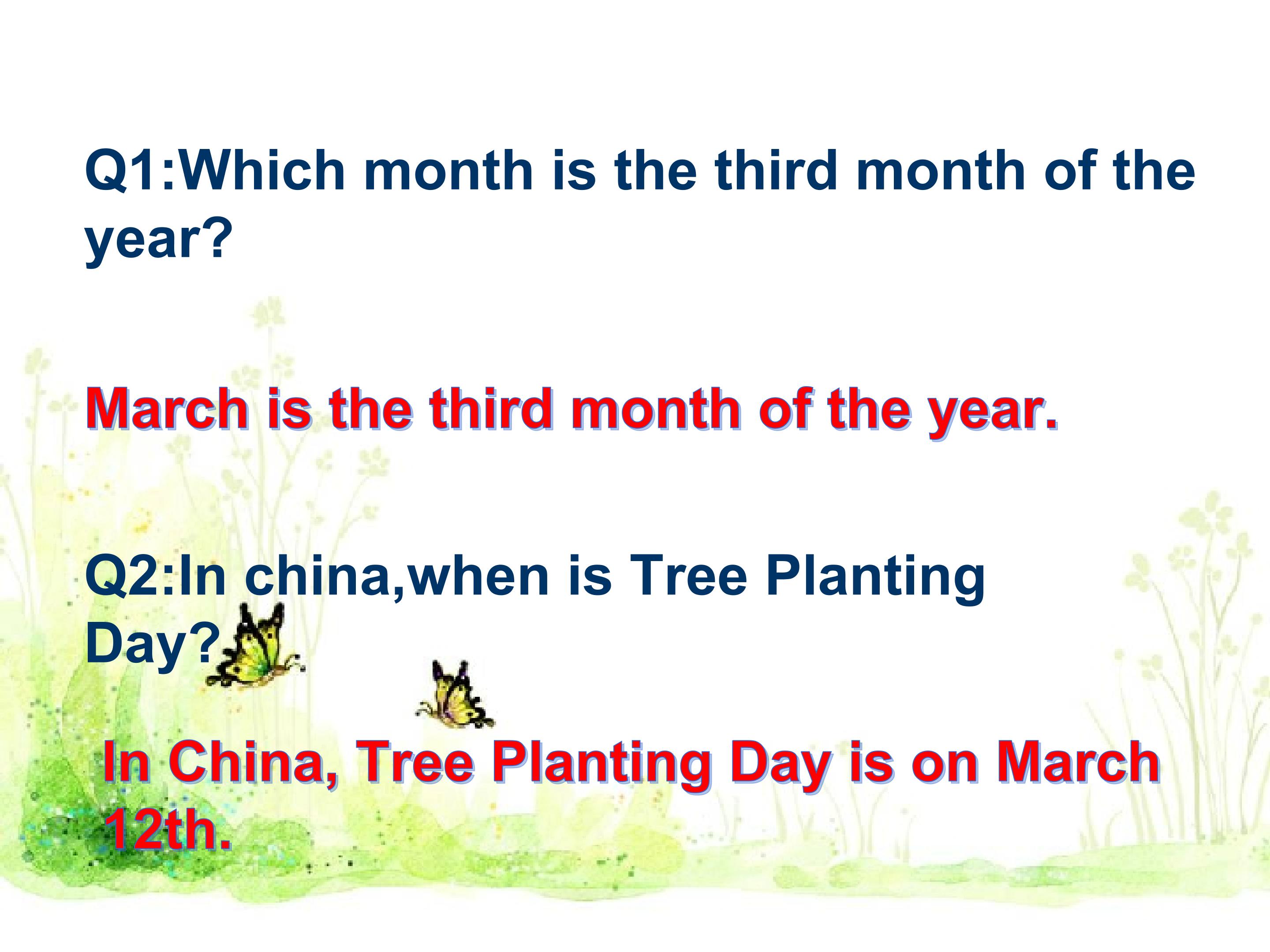 Q1:Which month is the third month of the year?

March is the third month of the year.

Q2:In china,when is Tree Planting Day?

In China, Tree Planting Day is on March 12th.